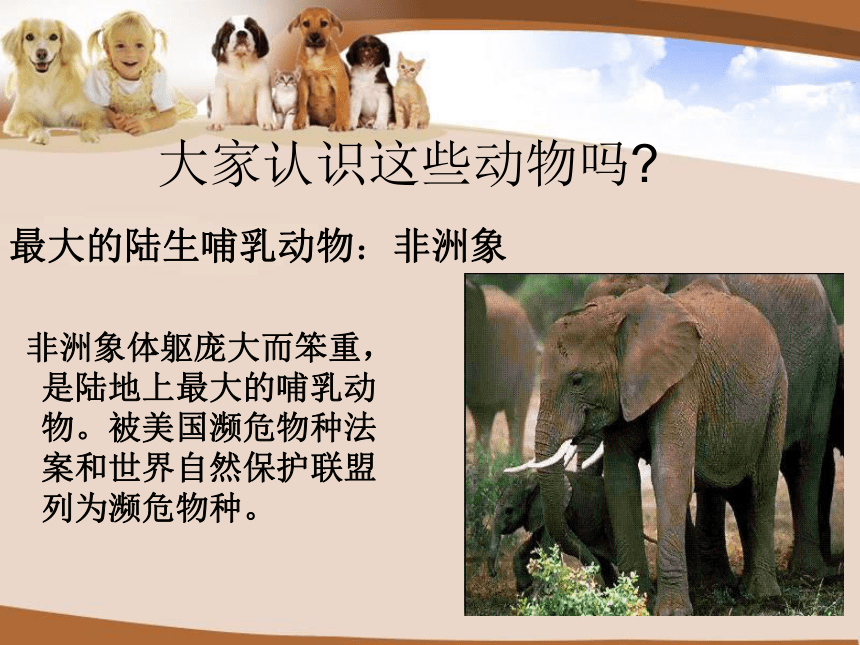 大家认识这些动物吗?

最大的陆生哺乳动物：非洲象

非洲象体躯庞大而笨重，是陆地上最大的哺乳动物。被美国濒危物种法案和世界自然保护联盟列为濒危物种。